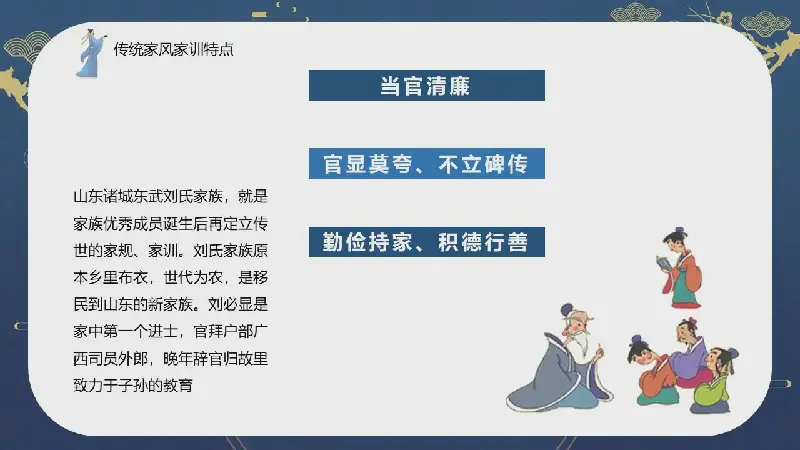 传统家风家训特点

当官清廉

官显莫夸、不立碑传

勤俭持家、积德行善

山东诸城东武刘氏家族，就是家族优秀成员诞生后再定立传世的家规、家训。刘氏家族原本乡里布衣，世代为农，是移民到山东的新家族。刘必显是家中第一个进士，官拜户部广西司员外郎，晚年辞官归故里致力于子孙的教育